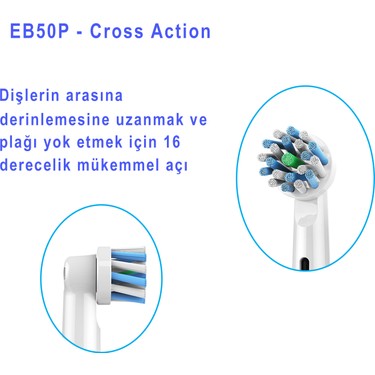 EB50P - Cross Action

Dişlerin arasına derinlemesine uzanmak ve plağı yok etmek için 16 derecelik mükemmel açı